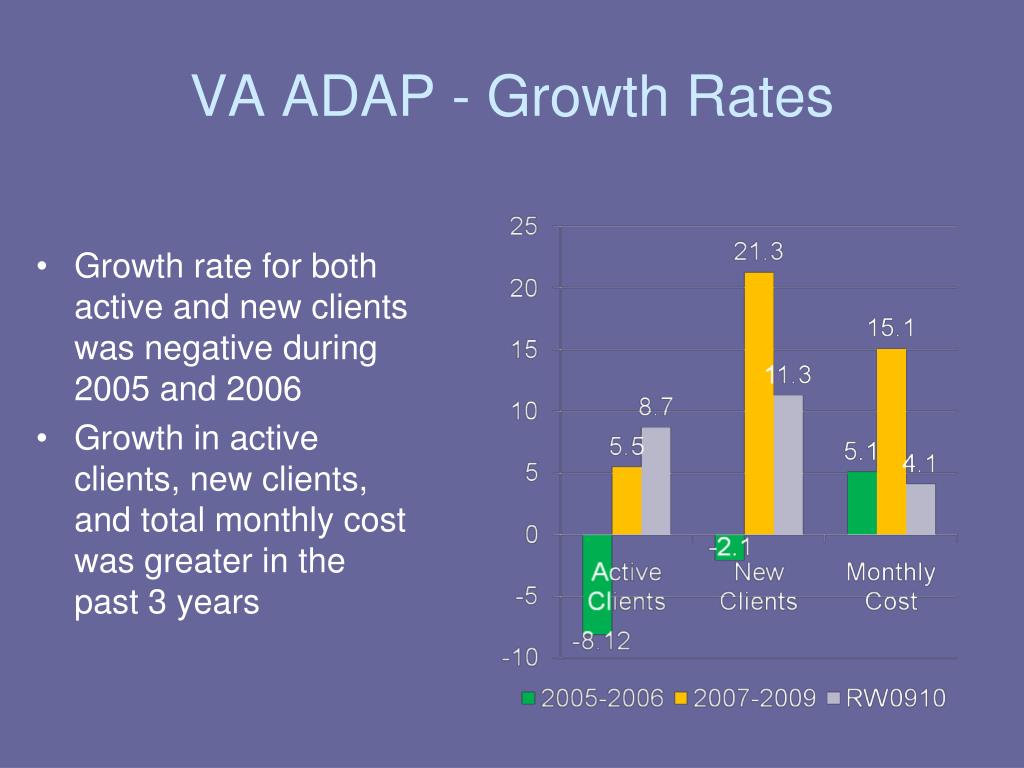 VA ADAP - Growth Rates

• Growth rate for both active and new clients was negative during 2005 and 2006
• Growth in active clients, new clients, and total monthly cost was greater in the past 3 years

25
20
15
10
5
0
-5
-10

21.3
15.1
11.3
8.7
5.5
5.1
4.1
-2.1
-8.12

Active Clients
New Clients
Monthly Cost

2005-2006
2007-2009
RW0910